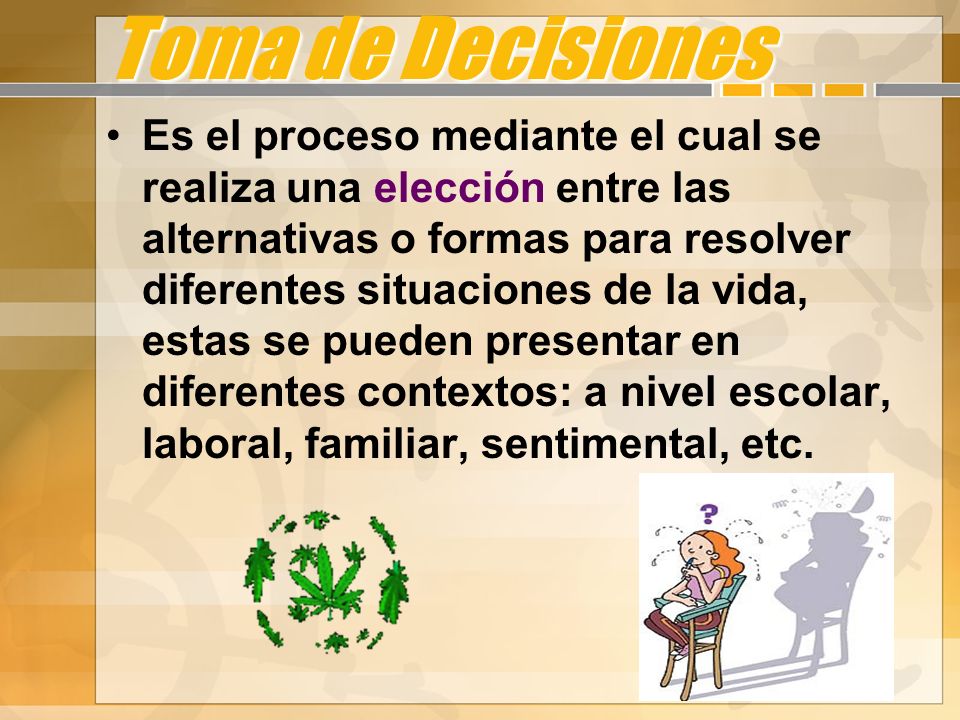 Toma de Decisiones

• Es el proceso mediante el cual se realiza una elección entre las alternativas o formas para resolver diferentes situaciones de la vida, estas se pueden presentar en diferentes contextos: a nivel escolar, laboral, familiar, sentimental, etc.

?